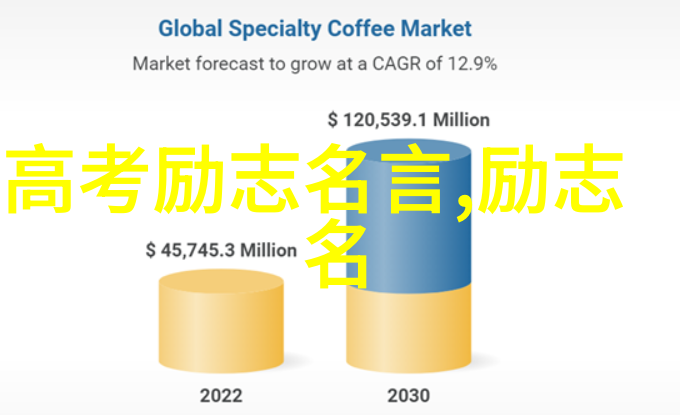 Global Specialty Coffee Market

Market forecast to grow at a CAGR of 12.9%

$ 120,539.1 Million

高考励志名言,励志名

$ 45,745.3 Million

2022

2030